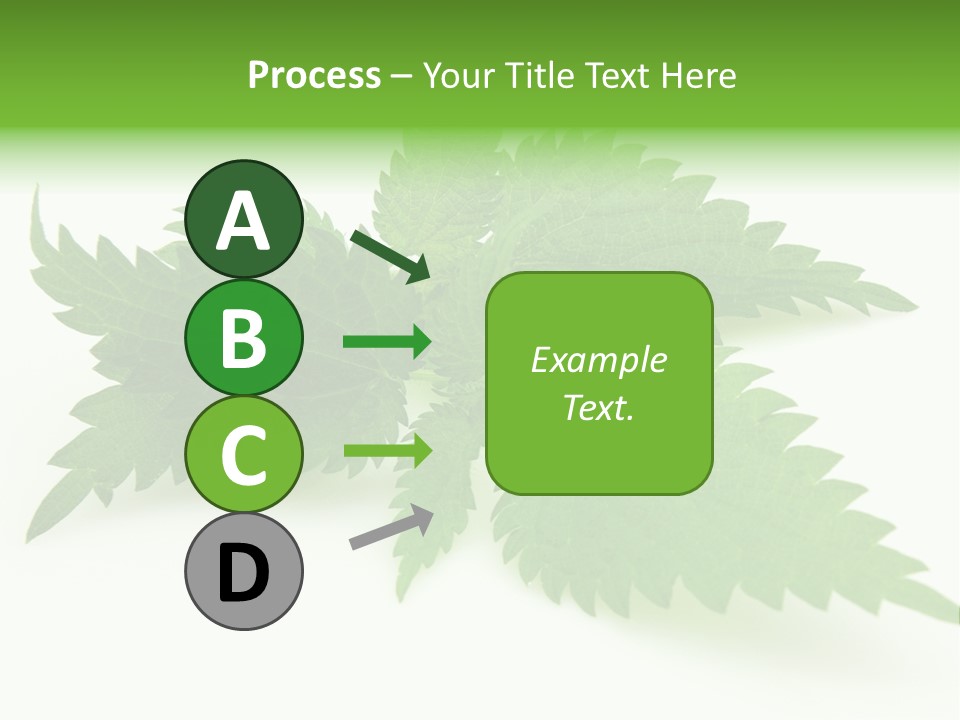 Process – Your Title Text Here

A

B

C

D

Example Text.